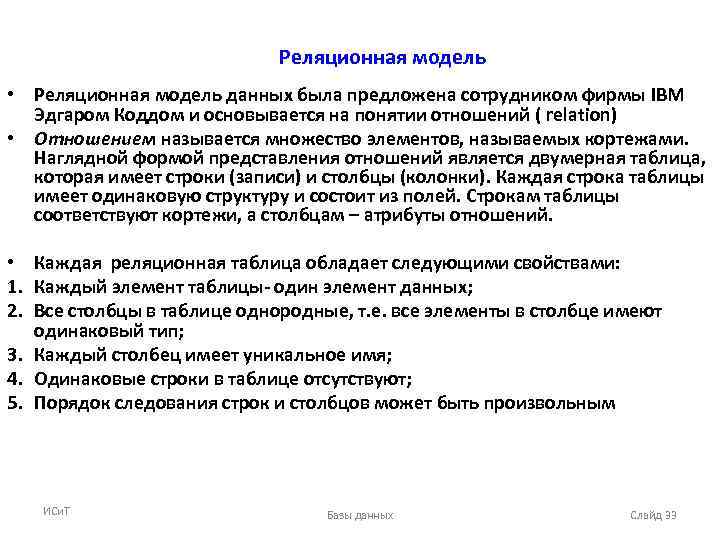 Реляционная модель

• Реляционная модель данных была предложена сотрудником фирмы IBM Эдгаром Коддом и основывается на понятии отношений ( relation)

• Отношением называется множество элементов, называемых кортежами. Наглядной формой представления отношений является двумерная таблица, которая имеет строки (записи) и столбцы (колонки). Каждая строка таблицы имеет одинаковую структуру и состоит из полей. Строкам таблицы соответствуют кортежи, а столбцам – атрибуты отношений.

• Каждая реляционная таблица обладает следующими свойствами:
1. Каждый элемент таблицы- один элемент данных;
2. Все столбцы в таблице однородные, т.е. все элементы в столбце имеют одинаковый тип;
3. Каждый столбец имеет уникальное имя;
4. Одинаковые строки в таблице отсутствуют;
5. Порядок следования строк и столбцов может быть произвольным

ИСиТ

Базы данных

Слайд 39